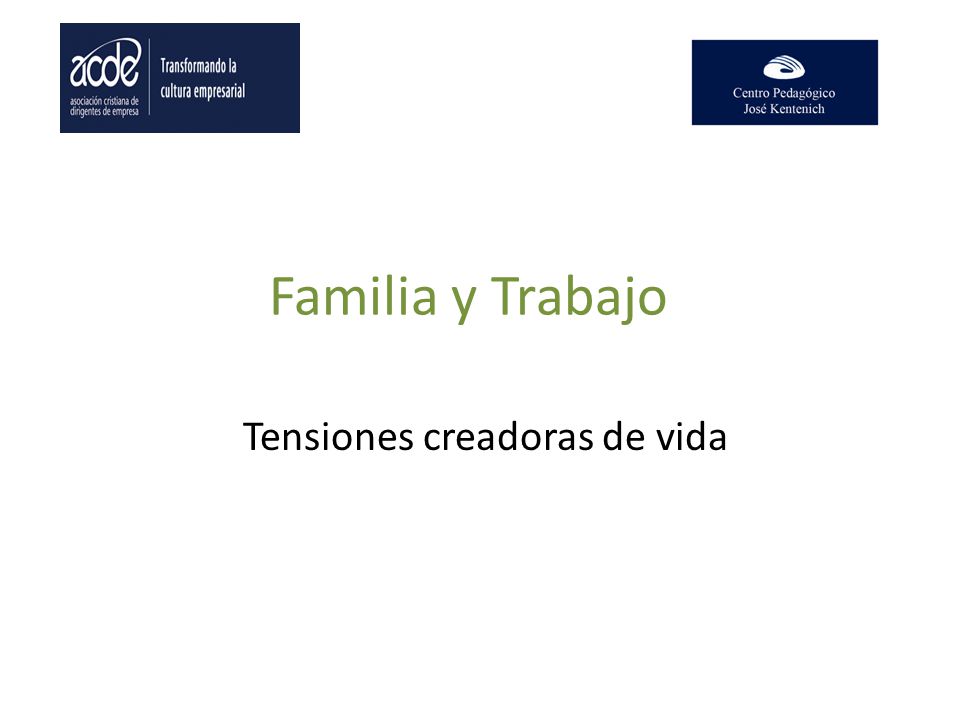 acde
asociación cristiana de dirigentes de empresa
Transformando la cultura empresarial

Centro Pedagógico
José Kentenich

Familia y Trabajo

Tensiones creadoras de vida